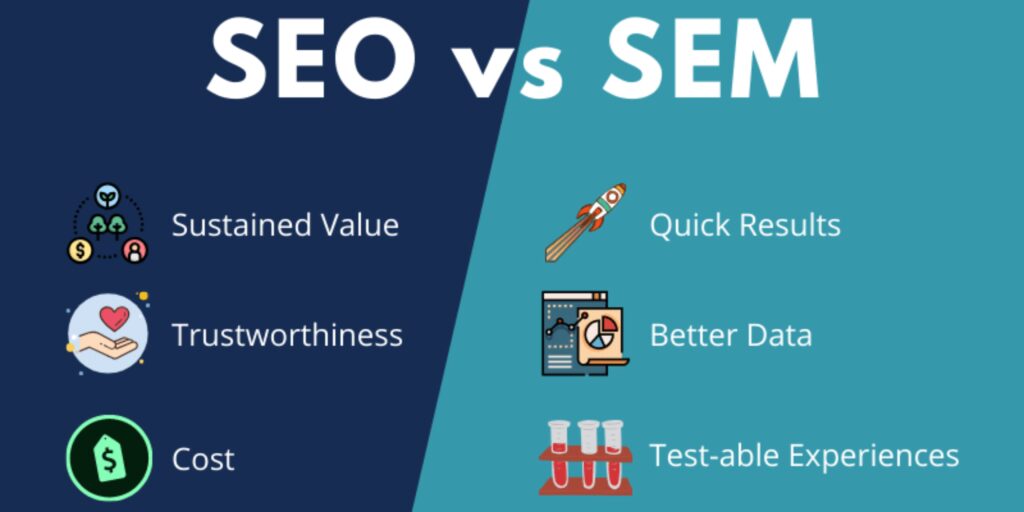 SEO vs SEM

Sustained Value

Trustworthiness

Cost

Quick Results

Better Data

Test-able Experiences